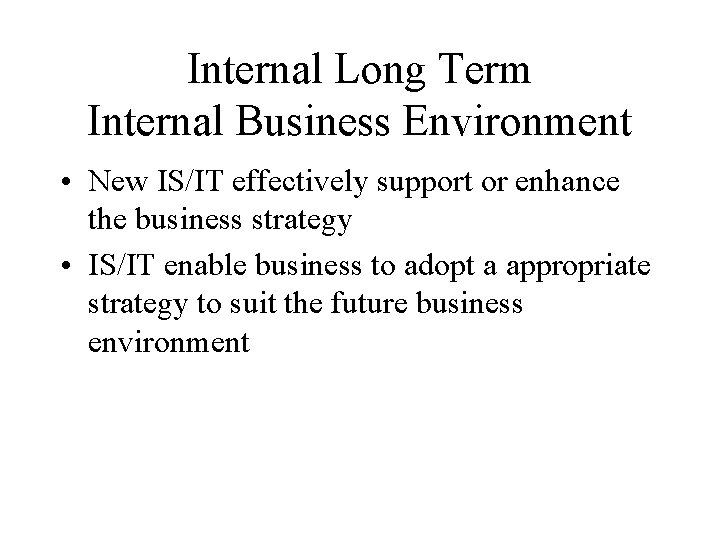 Internal Long Term
Internal Business Environment

• New IS/IT effectively support or enhance the business strategy

• IS/IT enable business to adopt a appropriate strategy to suit the future business environment